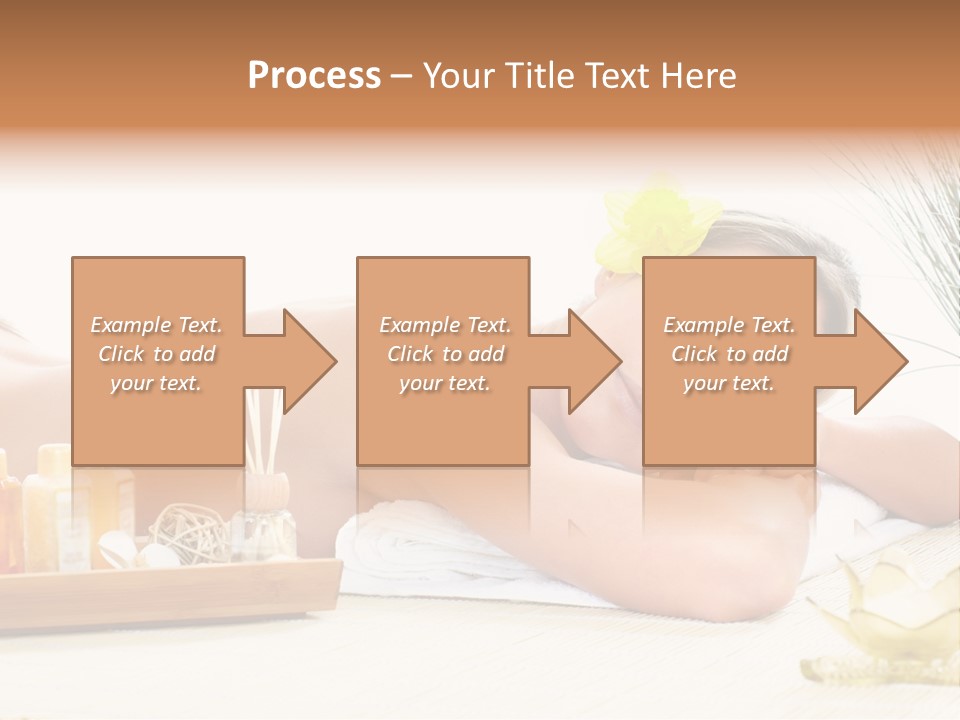 Process – Your Title Text Here

Example Text. Click to add your text.

Example Text. Click to add your text.

Example Text. Click to add your text.